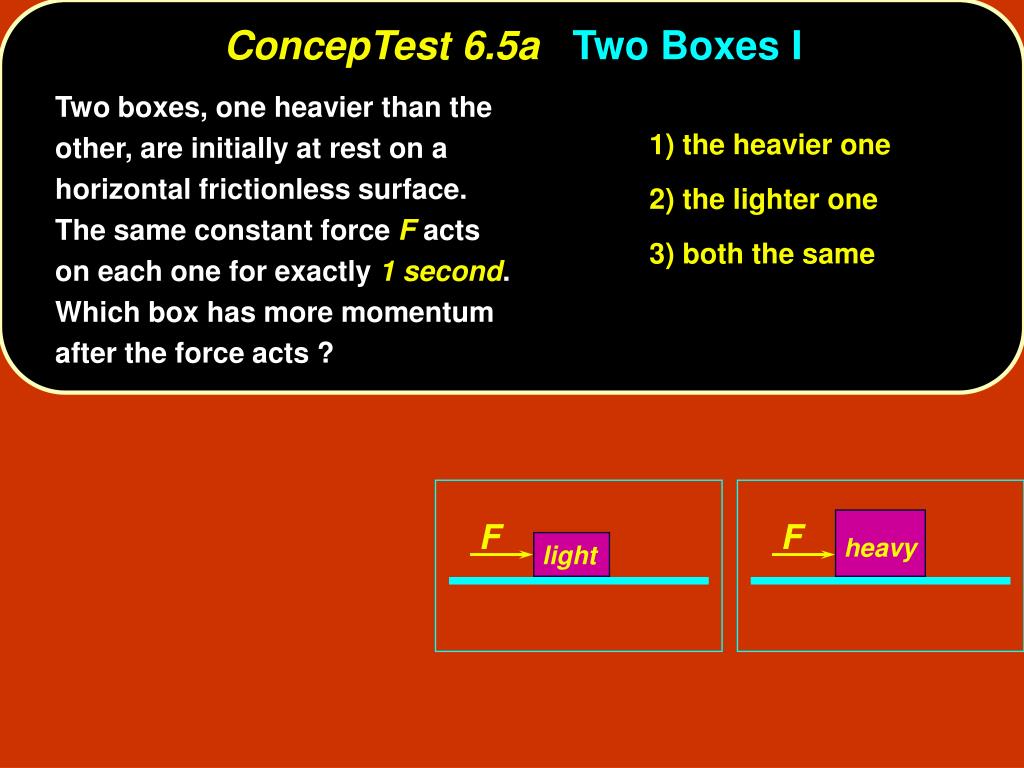 ConcepTest 6.5a Two Boxes I

Two boxes, one heavier than the other, are initially at rest on a horizontal frictionless surface. The same constant force F acts on each one for exactly 1 second. Which box has more momentum after the force acts ?

1) the heavier one

2) the lighter one

3) both the same

F

light

F

heavy